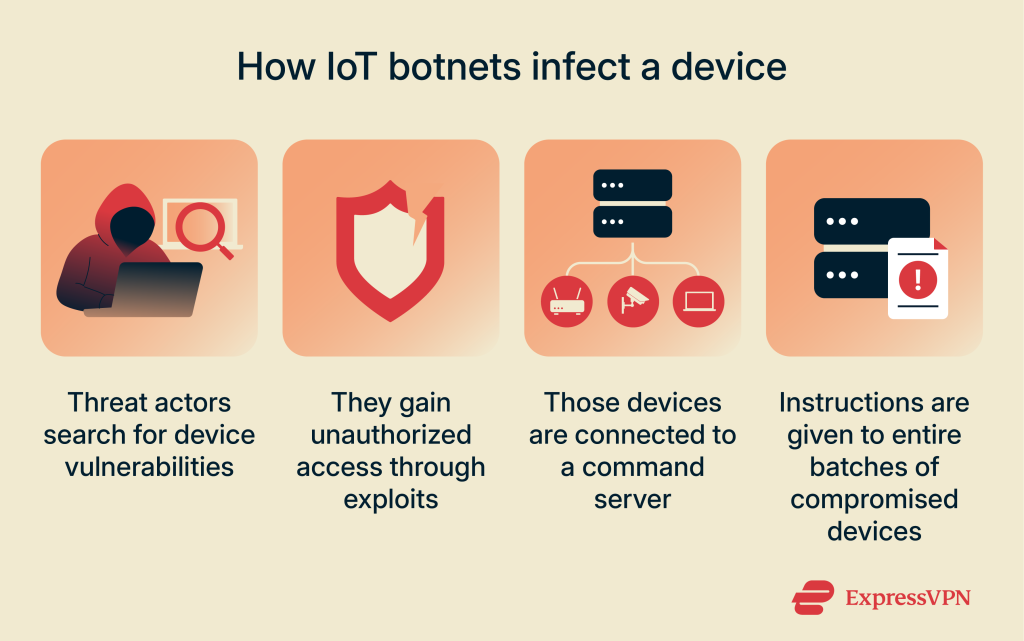 How IoT botnets infect a device

Threat actors search for device vulnerabilities

They gain unauthorized access through exploits

Those devices are connected to a command server

Instructions are given to entire batches of compromised devices

ExpressVPN